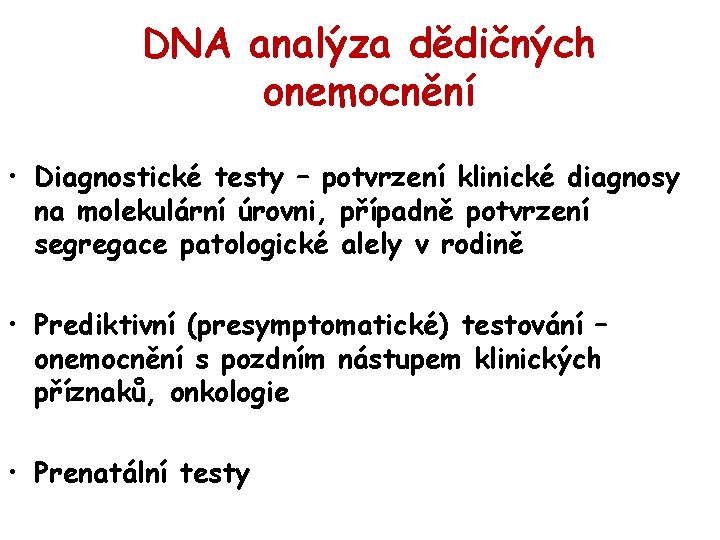 DNA analýza dědičných onemocnění

• Diagnostické testy – potvrzení klinické diagnosy na molekulární úrovni, případně potvrzení segregace patologické alely v rodině

• Prediktivní (presymptomatické) testování – onemocnění s pozdním nástupem klinických příznaků, onkologie

• Prenatální testy